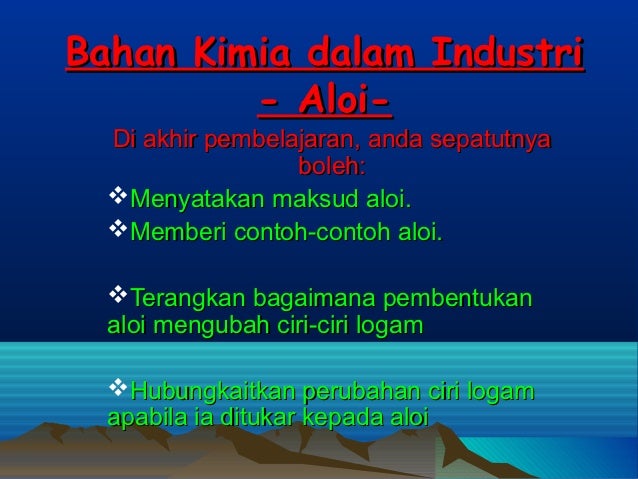 Bahan Kimia dalam Industri
- Aloi-

Di akhir pembelajaran, anda sepatutnya boleh:

❖Menyatakan maksud aloi.
❖Memberi contoh-contoh aloi.

❖Terangkan bagaimana pembentukan aloi mengubah ciri-ciri logam

❖Hubungkaitkan perubahan ciri logam apabila ia ditukar kepada aloi